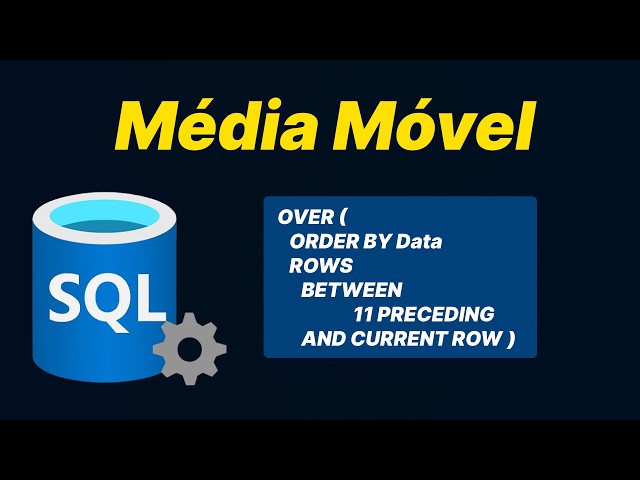 Média Móvel

SQL

OVER (
ORDER BY Data
ROWS
BETWEEN
11 PRECEDING
AND CURRENT ROW )